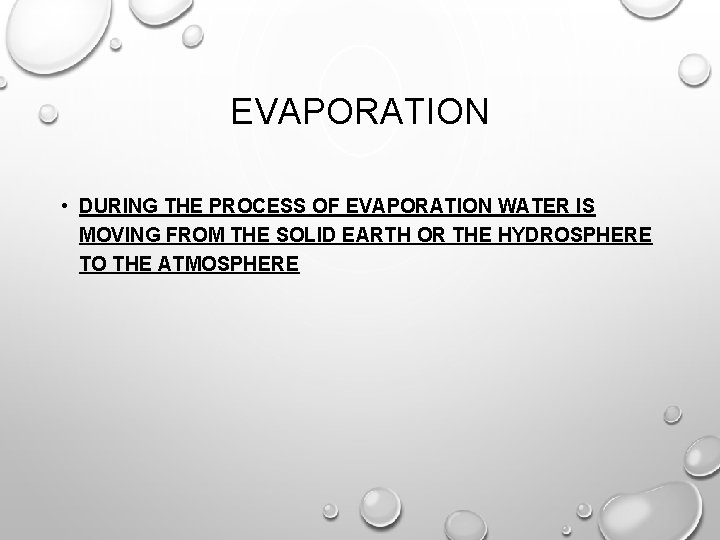 EVAPORATION

• DURING THE PROCESS OF EVAPORATION WATER IS MOVING FROM THE SOLID EARTH OR THE HYDROSPHERE TO THE ATMOSPHERE